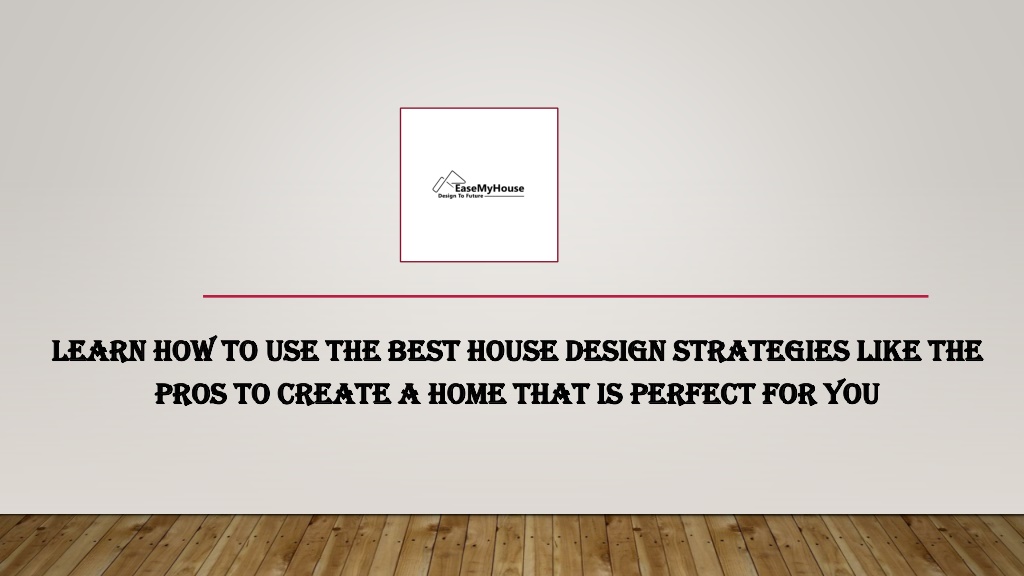 EaseMyHouse
Design To Future

LEARN HOW TO USE THE BEST HOUSE DESIGN STRATEGIES LIKE THE PROS TO CREATE A HOME THAT IS PERFECT FOR YOU